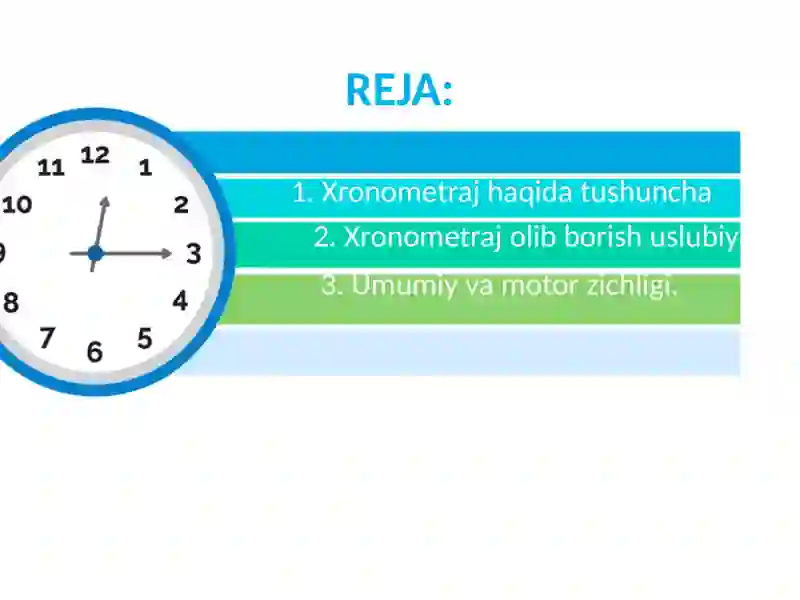 REJA:

12
1
2
3
4
5
6
7
8
9
10
11

1. Xronometraj haqida tushuncha

2. Xronometraj olib borish uslubiy

3. Umumiy va motor zichligi.